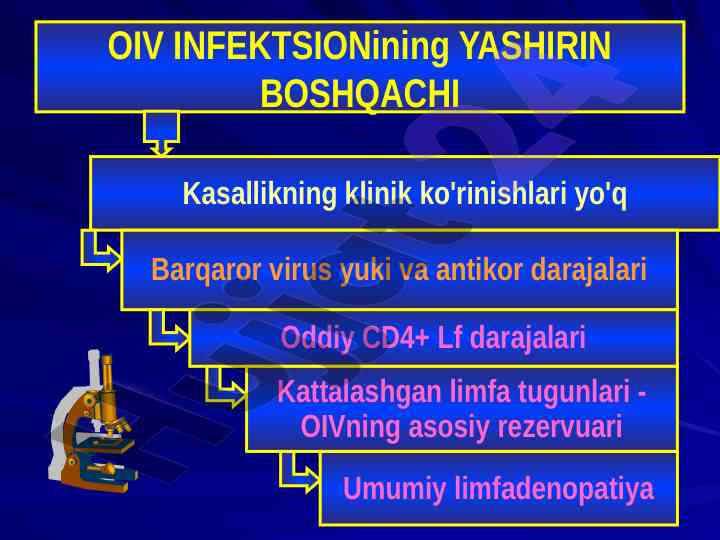 OIV INFEKTSIONining YASHIRIN BOSHQACHI

Kasallikning klinik ko'rinishlari yo'q

Barqaror virus yuki va antikor darajalari

Oddiy CD4+ Lf darajalari

Kattalashgan limfa tugunlari - OIVning asosiy rezervuari

Umumiy limfadenopatiya